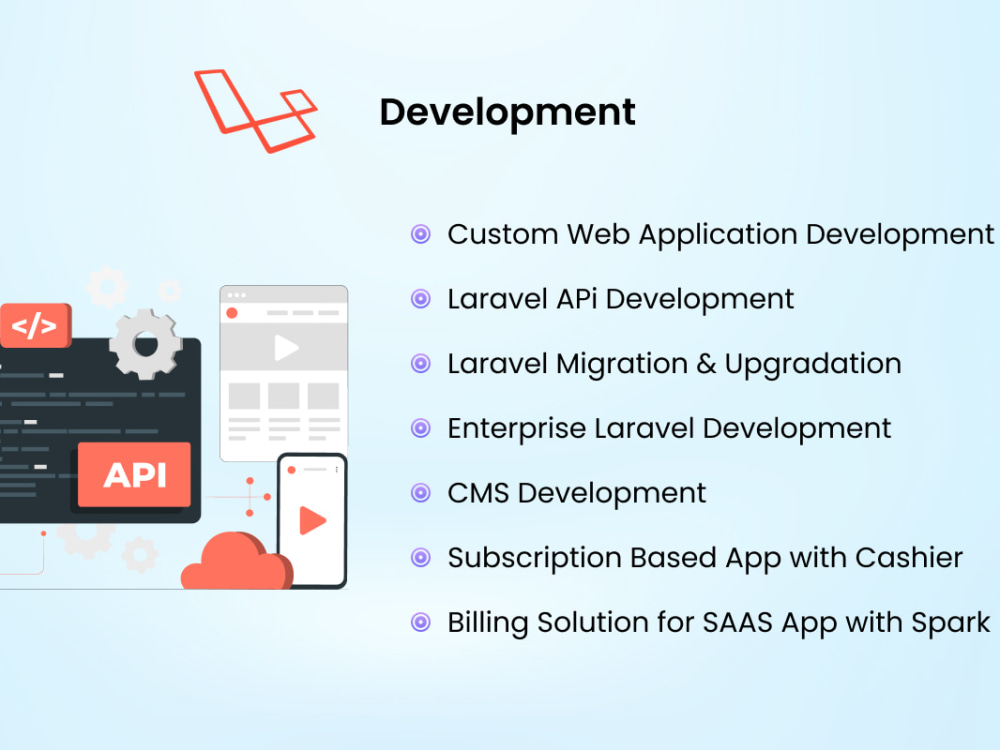 Development

Custom Web Application Development

Laravel APi Development

Laravel Migration & Upgradation

Enterprise Laravel Development

CMS Development

Subscription Based App with Cashier

Billing Solution for SAAS App with Spark

</>

API